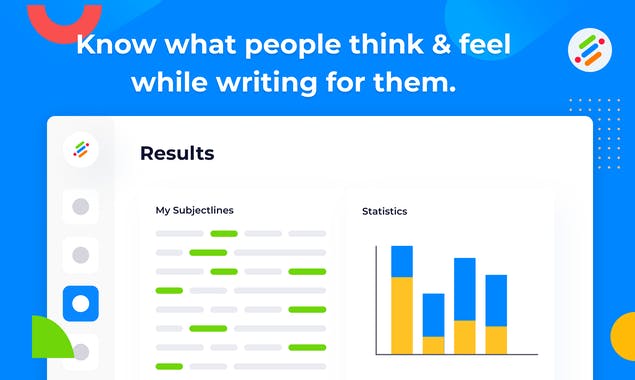 Know what people think & feel while writing for them.

Results

My Subjectlines

Statistics